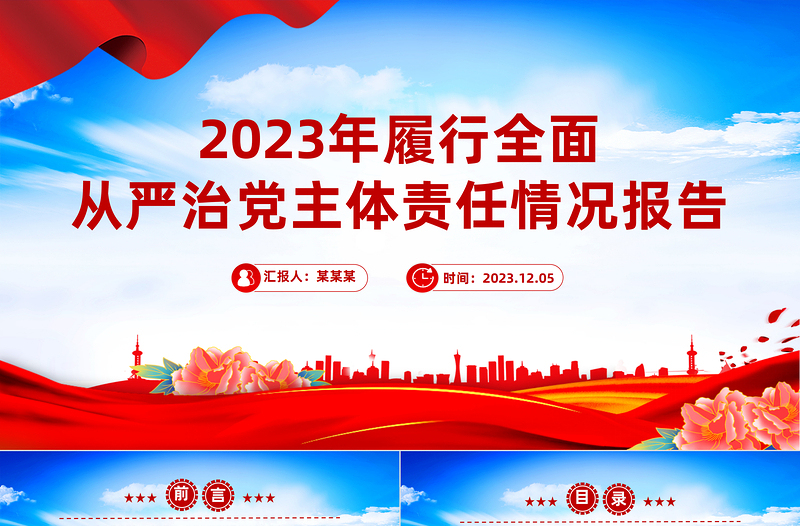 2023年履行全面
从严治党主体责任情况报告

汇报人：某某某

时间：2023.12.05

★★★ 前 言 ★★★

★★★ 目 录 ★★★